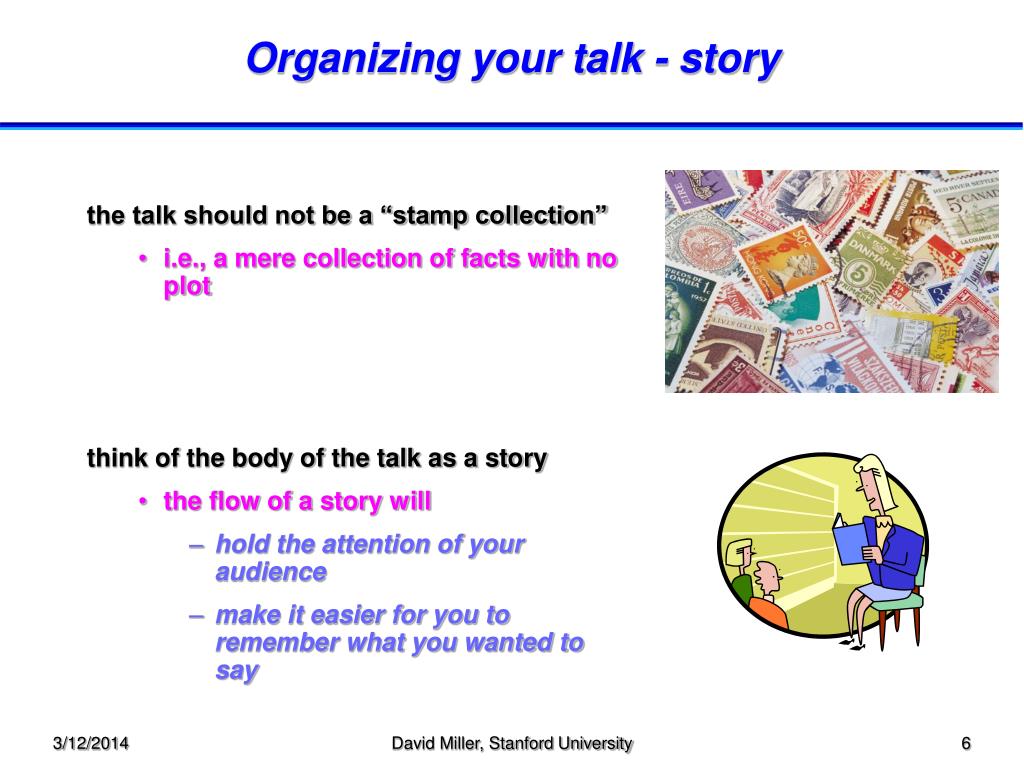 Organizing your talk - story

the talk should not be a “stamp collection”

• i.e., a mere collection of facts with no plot

think of the body of the talk as a story

• the flow of a story will

– hold the attention of your audience

– make it easier for you to remember what you wanted to say

3/12/2014

David Miller, Stanford University

6